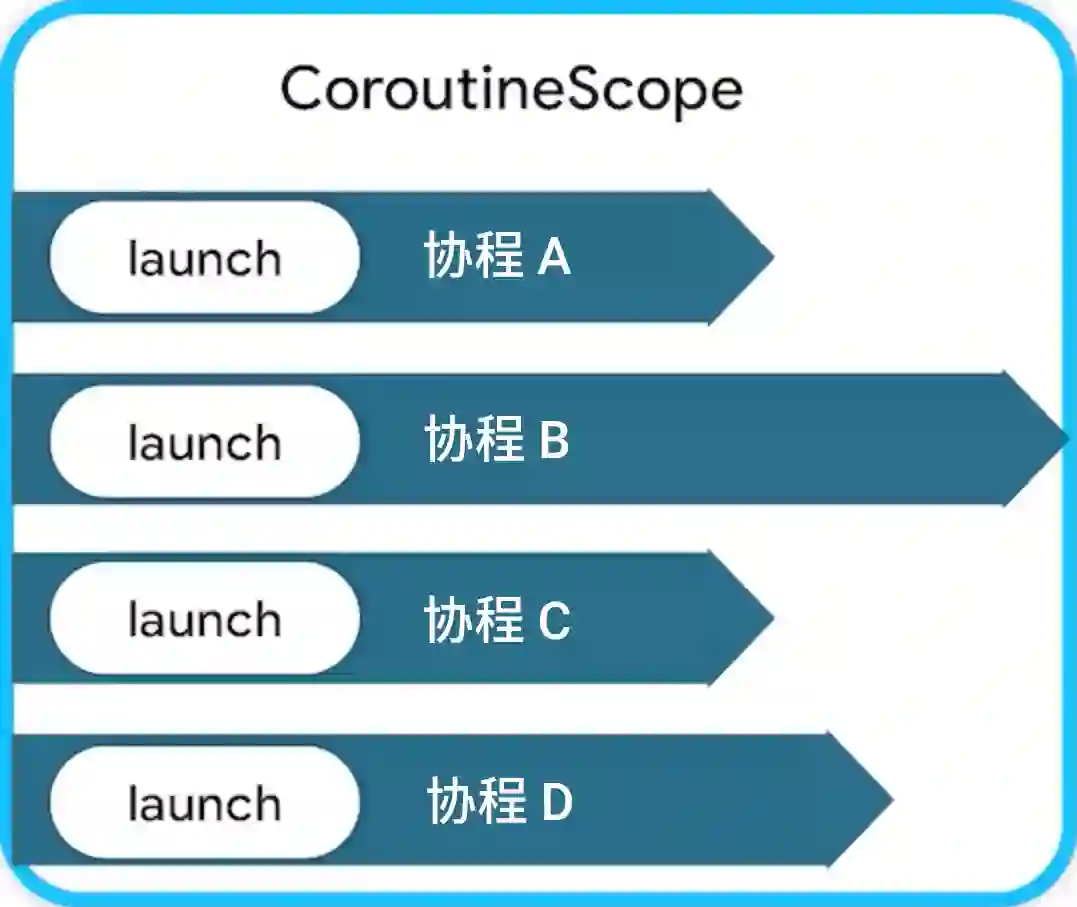 CoroutineScope

launch 协程 A

launch 协程 B

launch 协程 C

launch 协程 D